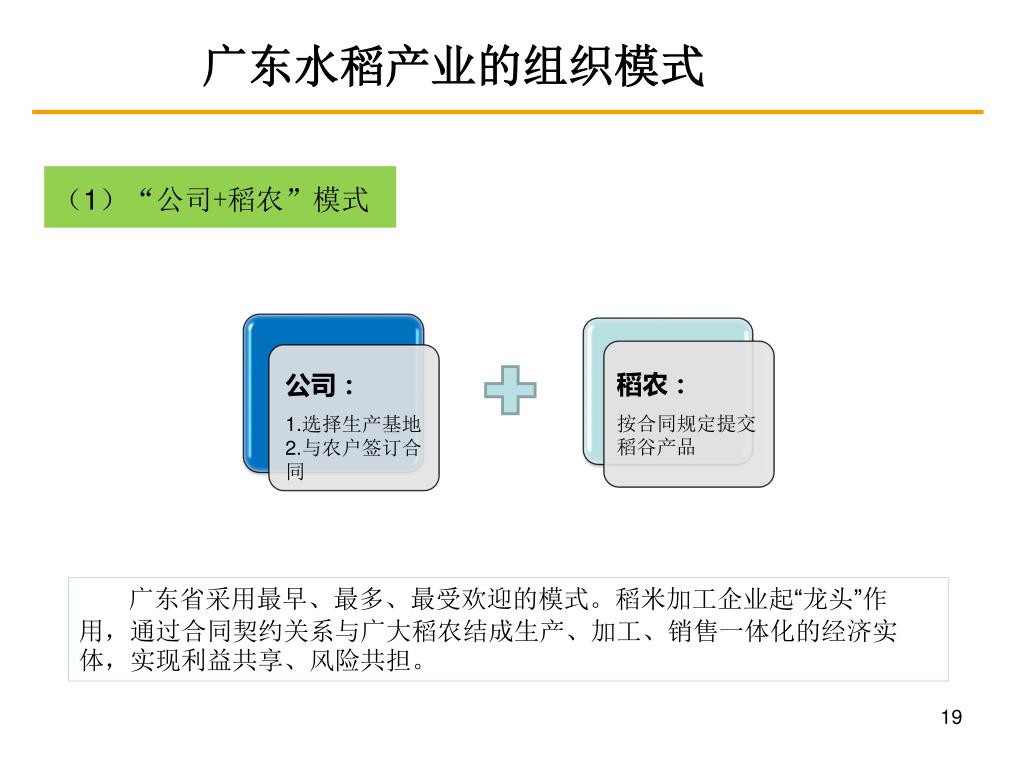 广东水稻产业的组织模式

（1）“公司+稻农”模式

公司：
1.选择生产基地
2.与农户签订合同

稻农：
按合同规定提交稻谷产品

广东省采用最早、最多、最受欢迎的模式。稻米加工企业起“龙头”作用，通过合同契约关系与广大稻农结成生产、加工、销售一体化的经济实体，实现利益共享、风险共担。

19